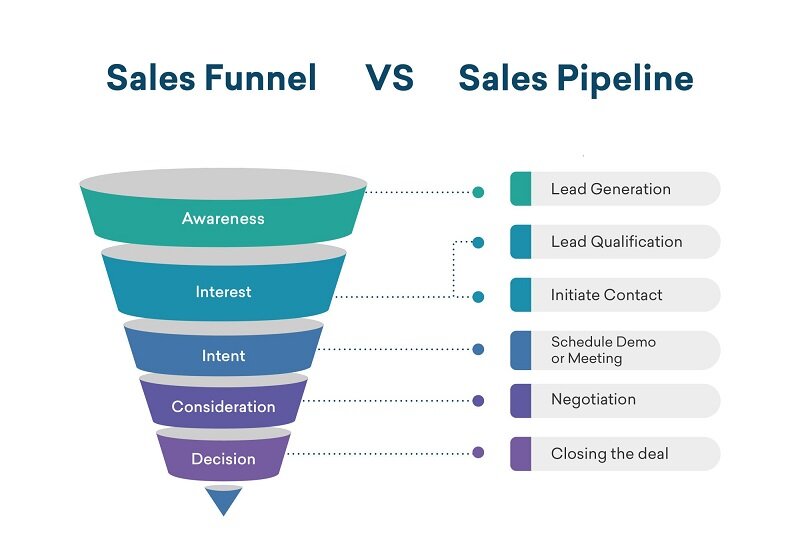 Sales Funnel VS Sales Pipeline

Awareness

Interest

Intent

Consideration

Decision

Lead Generation

Lead Qualification

Initiate Contact

Schedule Demo or Meeting

Negotiation

Closing the deal